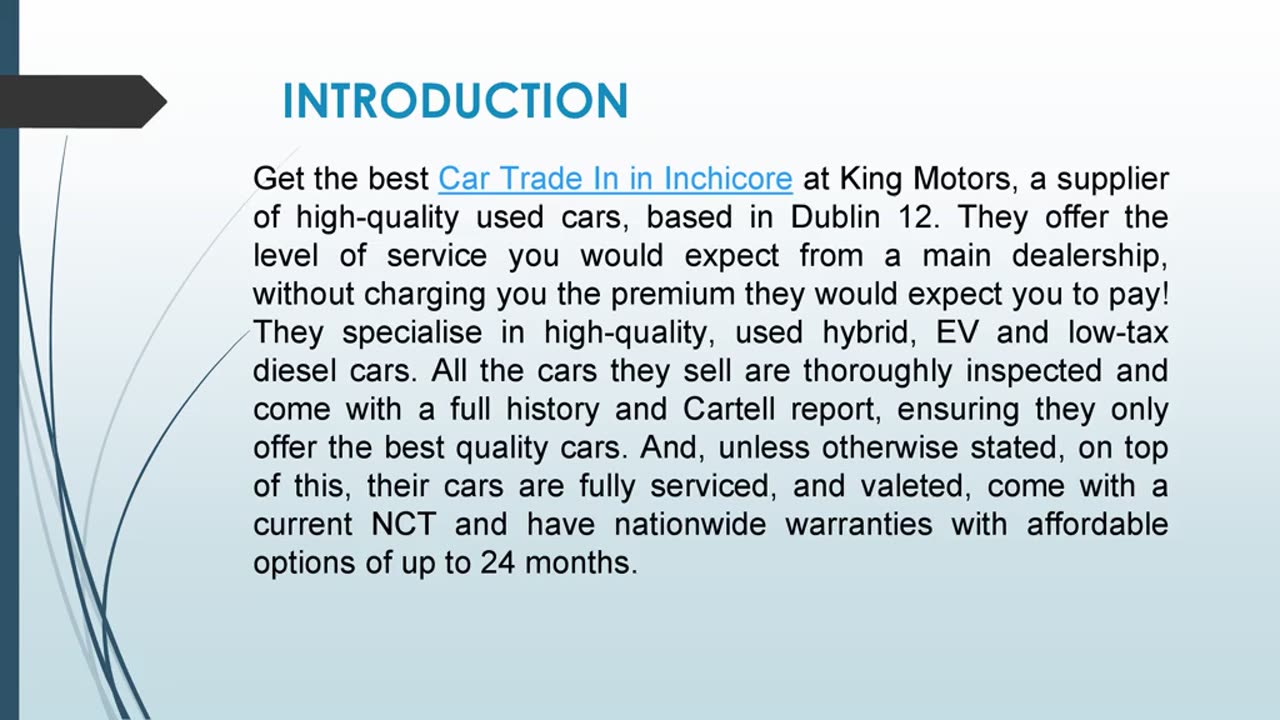 INTRODUCTION

Get the best Car Trade In in Inchicore at King Motors, a supplier of high-quality used cars, based in Dublin 12. They offer the level of service you would expect from a main dealership, without charging you the premium they would expect you to pay! They specialise in high-quality, used hybrid, EV and low-tax diesel cars. All the cars they sell are thoroughly inspected and come with a full history and Cartell report, ensuring they only offer the best quality cars. And, unless otherwise stated, on top of this, their cars are fully serviced, and valeted, come with a current NCT and have nationwide warranties with affordable options of up to 24 months.